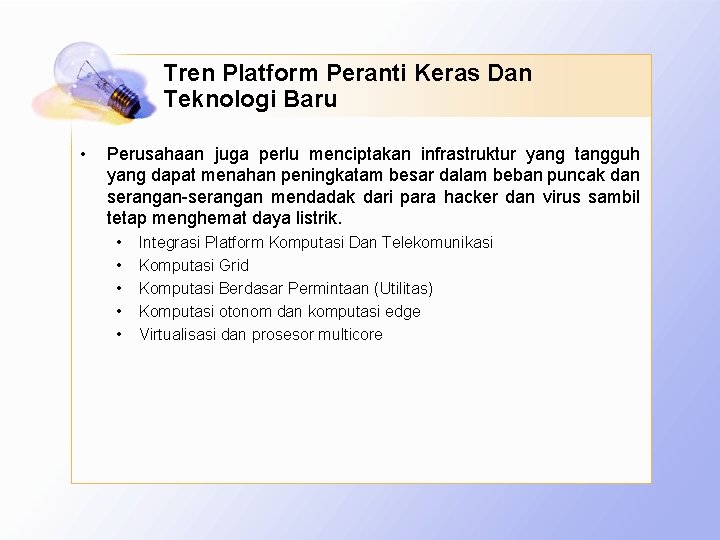 Tren Platform Peranti Keras Dan Teknologi Baru

• Perusahaan juga perlu menciptakan infrastruktur yang tangguh yang dapat menahan peningkatam besar dalam beban puncak dan serangan-serangan mendadak dari para hacker dan virus sambil tetap menghemat daya listrik.
  • Integrasi Platform Komputasi Dan Telekomunikasi
  • Komputasi Grid
  • Komputasi Berdasar Permintaan (Utilitas)
  • Komputasi otonom dan komputasi edge
  • Virtualisasi dan prosesor multicore